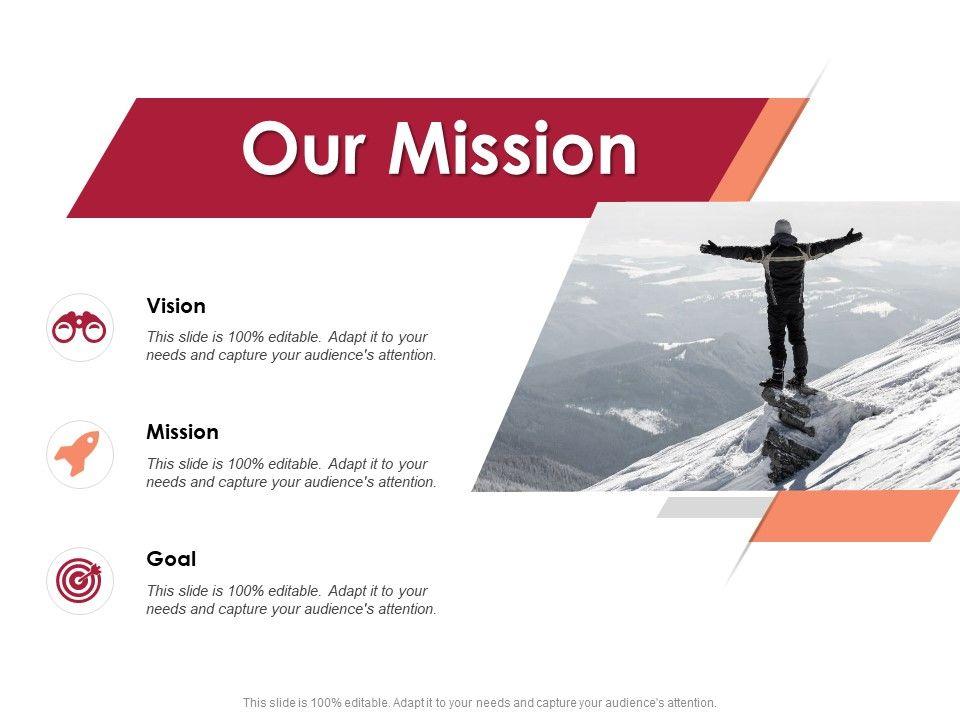 Our Mission

Vision

This slide is 100% editable. Adapt it to your needs and capture your audience's attention.

Mission

This slide is 100% editable. Adapt it to your needs and capture your audience's attention.

Goal

This slide is 100% editable. Adapt it to your needs and capture your audience's attention.

This slide is 100% editable. Adapt it to your needs and capture your audience's attention.